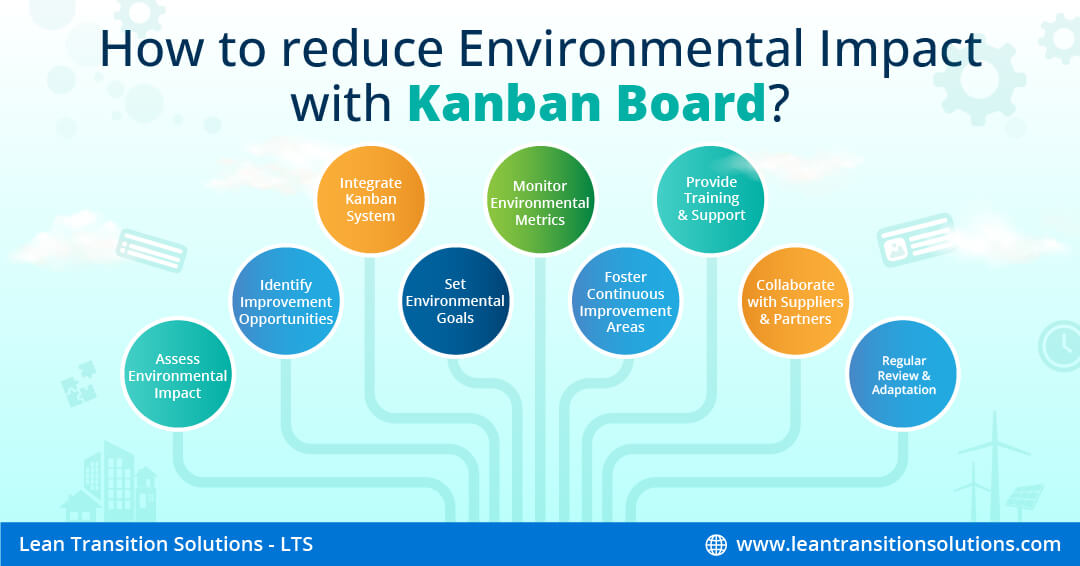 How to reduce Environmental Impact with Kanban Board?

Assess Environmental Impact

Identify Improvement Opportunities

Integrate Kanban System

Set Environmental Goals

Monitor Environmental Metrics

Foster Continuous Improvement Areas

Provide Training & Support

Collaborate with Suppliers & Partners

Regular Review & Adaptation

Lean Transition Solutions - LTS

www.leantransitionsolutions.com